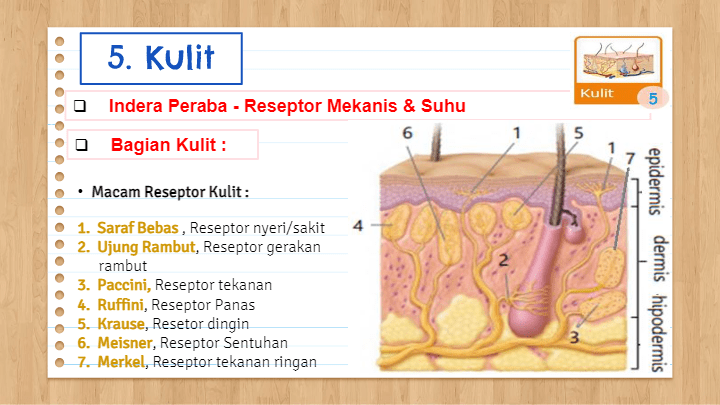 5. Kulit

Kulit
5

❑ Indera Peraba - Reseptor Mekanis & Suhu

❑ Bagian Kulit :

• Macam Reseptor Kulit :

1. Saraf Bebas , Reseptor nyeri/sakit
2. Ujung Rambut, Reseptor gerakan rambut
3. Paccini, Reseptor tekanan
4. Ruffini, Reseptor Panas
5. Krause, Resetor dingin
6. Meisner, Reseptor Sentuhan
7. Merkel, Reseptor tekanan ringan

6 1 5 1 7
4
2
3
epidermis
dermis
hipodermis